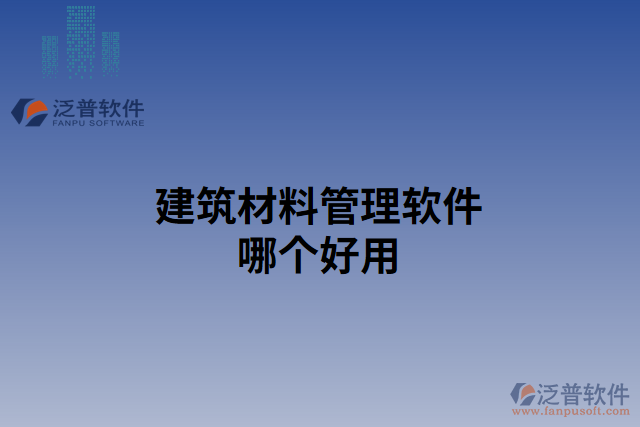 泛普软件
FANPU SOFTWARE

建筑材料管理软件
哪个好用

泛普软件
www.fanpusoft.com